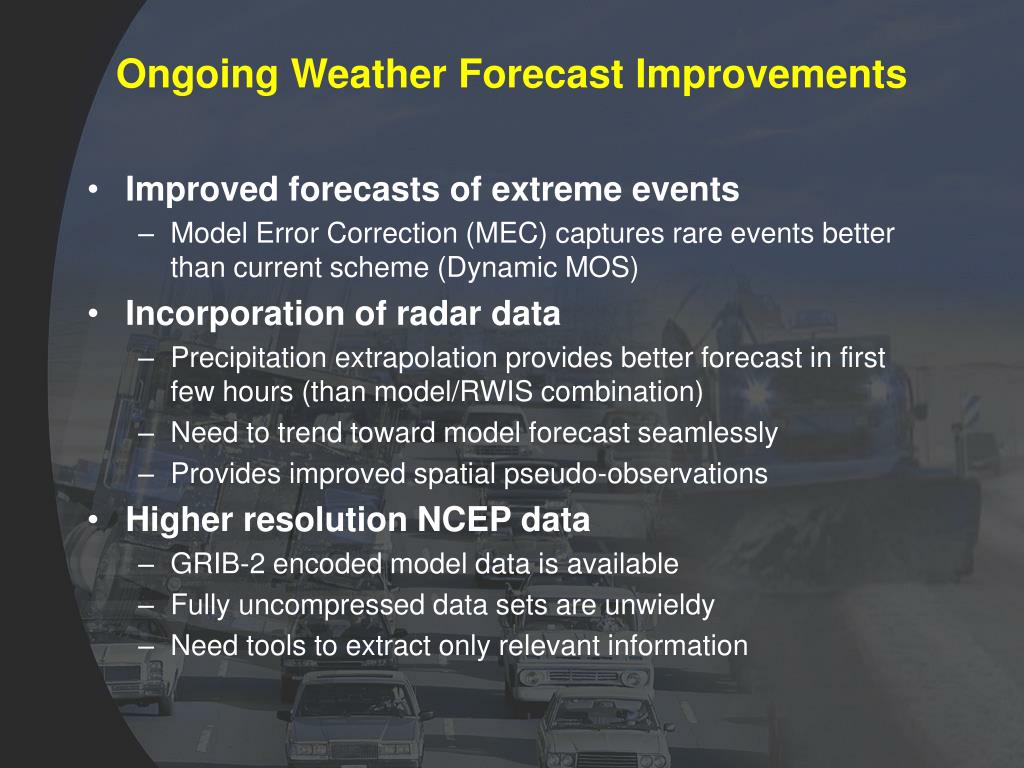 Ongoing Weather Forecast Improvements

• Improved forecasts of extreme events
– Model Error Correction (MEC) captures rare events better than current scheme (Dynamic MOS)

• Incorporation of radar data
– Precipitation extrapolation provides better forecast in first few hours (than model/RWIS combination)
– Need to trend toward model forecast seamlessly
– Provides improved spatial pseudo-observations

• Higher resolution NCEP data
– GRIB-2 encoded model data is available
– Fully uncompressed data sets are unwieldy
– Need tools to extract only relevant information